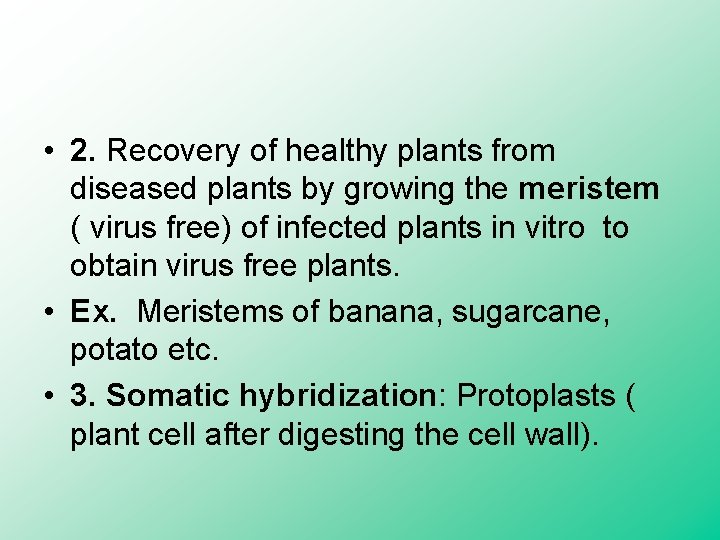 • 2. Recovery of healthy plants from diseased plants by growing the meristem ( virus free) of infected plants in vitro to obtain virus free plants.

• Ex. Meristems of banana, sugarcane, potato etc.

• 3. Somatic hybridization: Protoplasts ( plant cell after digesting the cell wall).